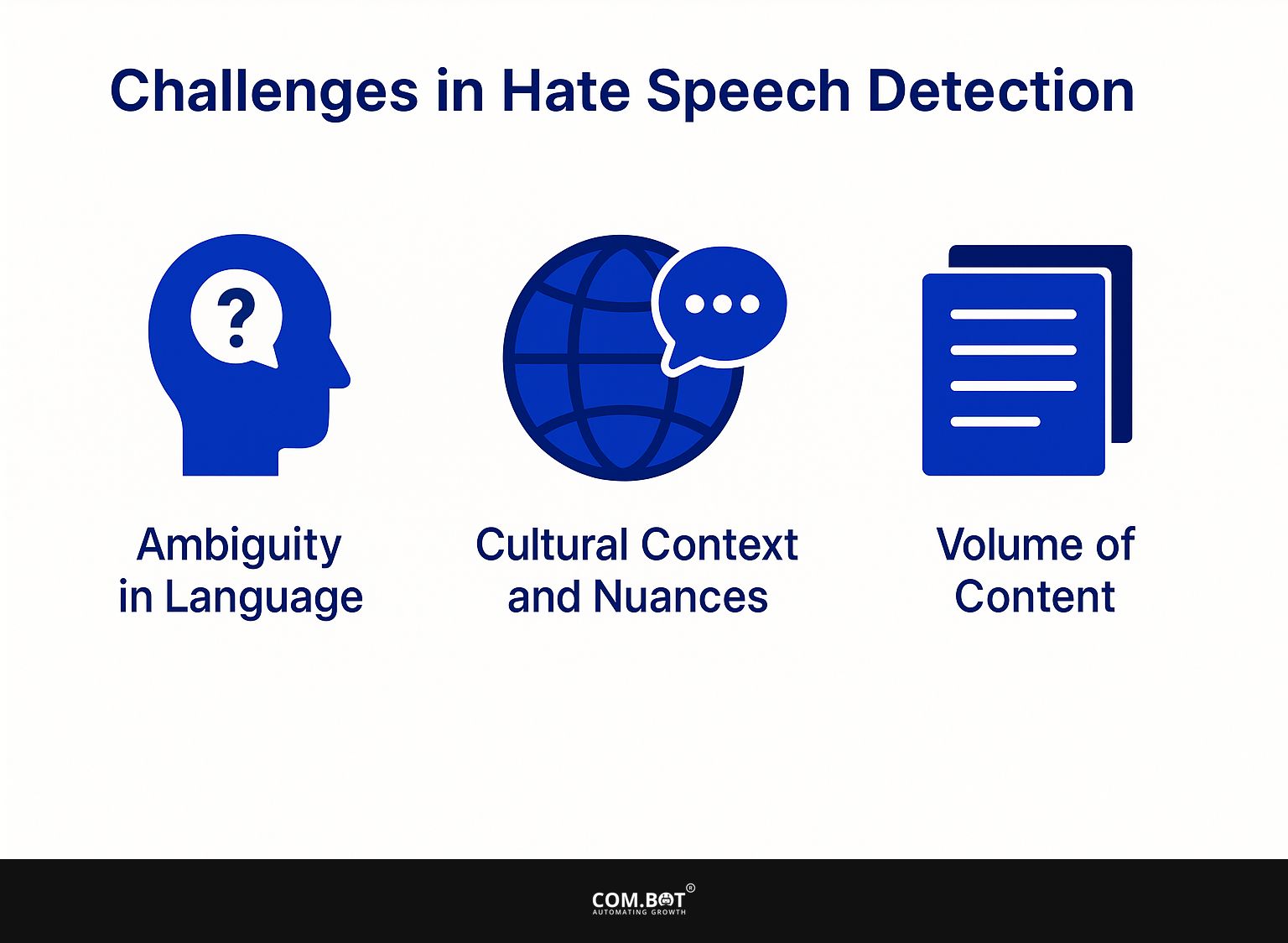 Challenges in Hate Speech Detection

?

Ambiguity in Language

Cultural Context and Nuances

Volume of Content

COM.BOT®
AUTOMATING GROWTH